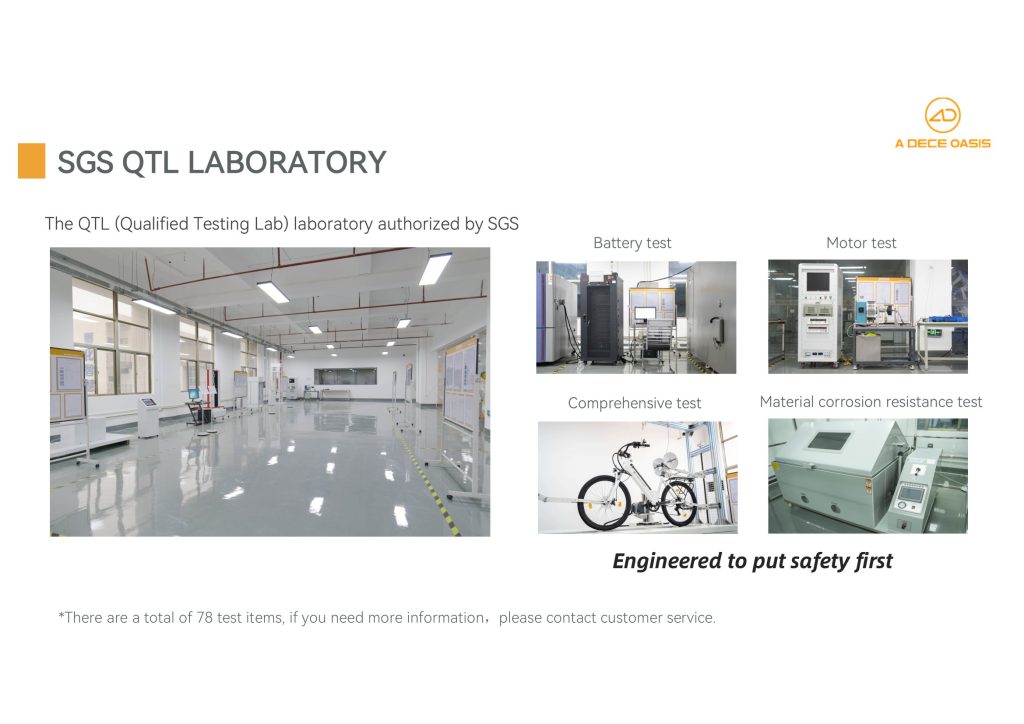 AD
A DECE OASIS

SGS QTL LABORATORY

The QTL (Qualified Testing Lab) laboratory authorized by SGS

Battery test

Motor test

Comprehensive test

Material corrosion resistance test

Engineered to put safety first

*There are a total of 78 test items, if you need more information，please contact customer service.